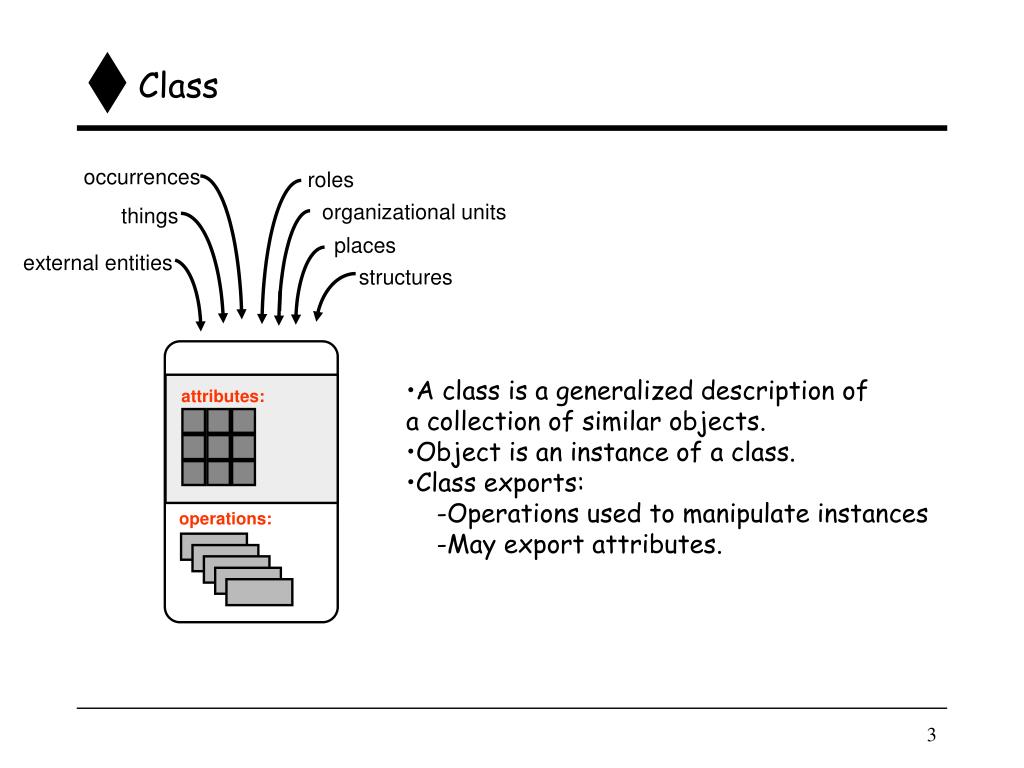 Class

occurrences

things

external entities

roles

organizational units

places

structures

attributes:

operations:

•A class is a generalized description of a collection of similar objects.
•Object is an instance of a class.
•Class exports:
-Operations used to manipulate instances
-May export attributes.

3